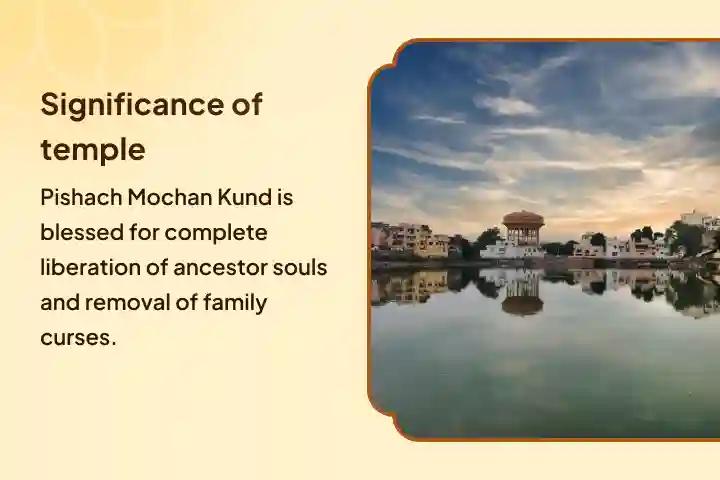 Significance of temple

Pishach Mochan Kund is blessed for complete liberation of ancestor souls and removal of family curses.